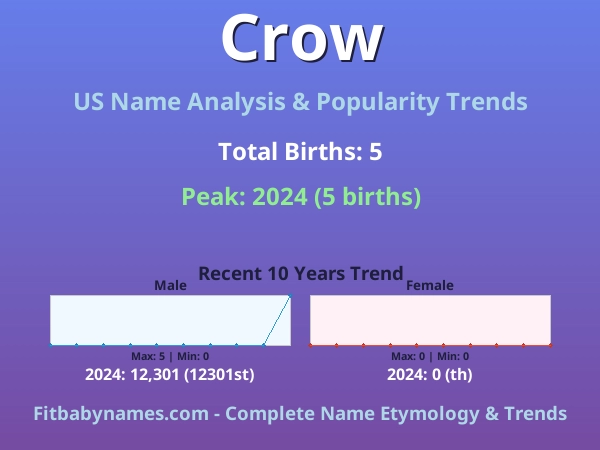 Crow

US Name Analysis & Popularity Trends

Total Births: 5

Peak: 2024 (5 births)

Recent 10 Years Trend

Male

Max: 5 | Min: 0

2024: 12,301 (12301st)

Female

Max: 0 | Min: 0

2024: 0 (th)

Fitbabynames.com - Complete Name Etymology & Trends